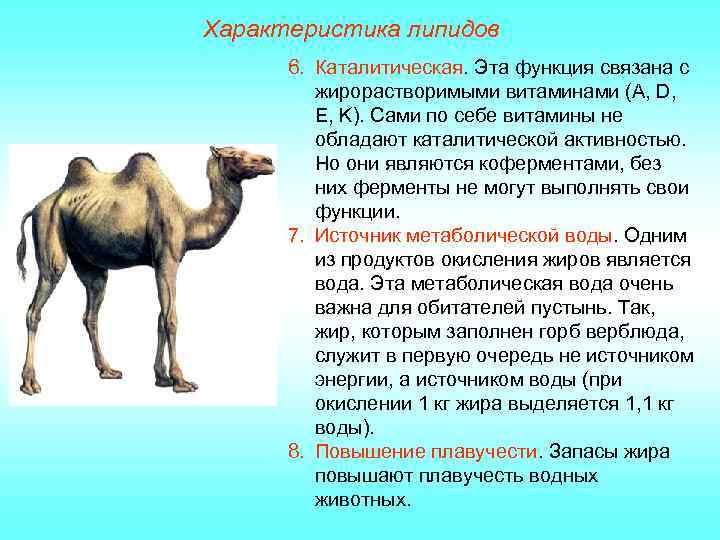 Характеристика липидов

6. Каталитическая. Эта функция связана с жирорастворимыми витаминами (A, D, E, K). Сами по себе витамины не обладают каталитической активностью. Но они являются коферментами, без них ферменты не могут выполнять свои функции.

7. Источник метаболической воды. Одним из продуктов окисления жиров является вода. Эта метаболическая вода очень важна для обитателей пустынь. Так, жир, которым заполнен горб верблюда, служит в первую очередь не источником энергии, а источником воды (при окислении 1 кг жира выделяется 1,1 кг воды).

8. Повышение плавучести. Запасы жира повышают плавучесть водных животных.